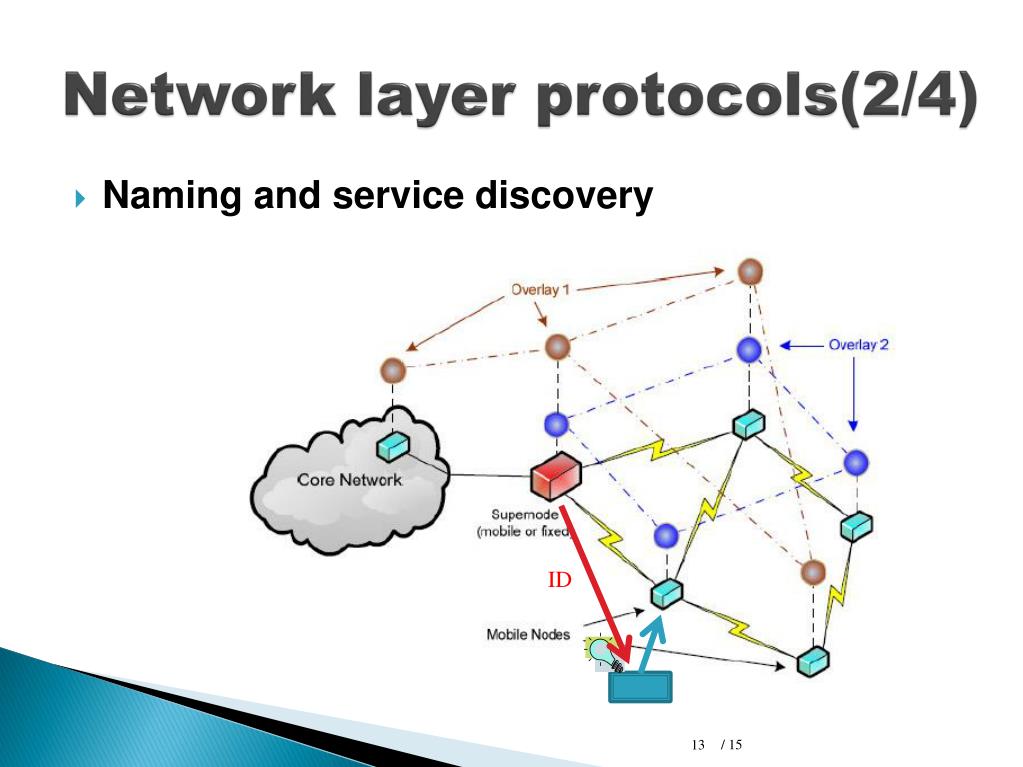 Network layer protocols(2/4)

Naming and service discovery

Overlay 1

Overlay 2

Core Network

Supernode (mobile or fixed)

ID

Mobile Nodes

13 / 15